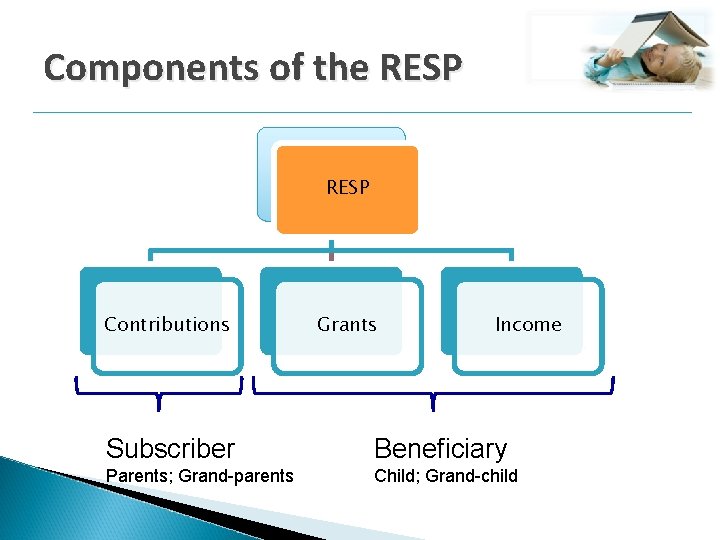 Components of the RESP

RESP

Contributions

Grants

Income

Subscriber
Parents; Grand-parents

Beneficiary
Child; Grand-child